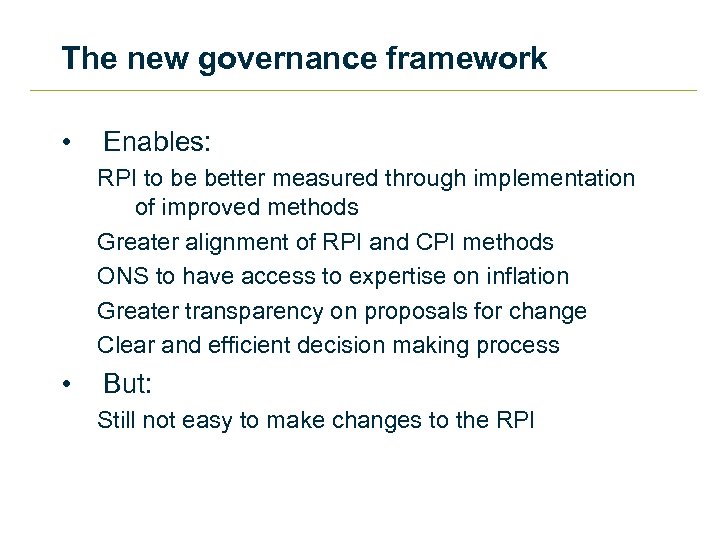 The new governance framework

• Enables:

RPI to be better measured through implementation of improved methods

Greater alignment of RPI and CPI methods

ONS to have access to expertise on inflation

Greater transparency on proposals for change

Clear and efficient decision making process

• But:

Still not easy to make changes to the RPI